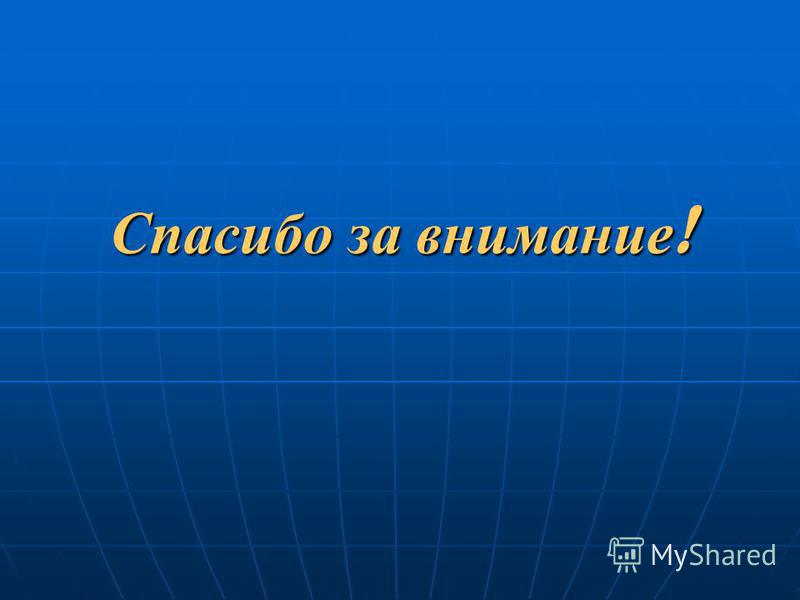 Спасибо за внимание!

MyShared